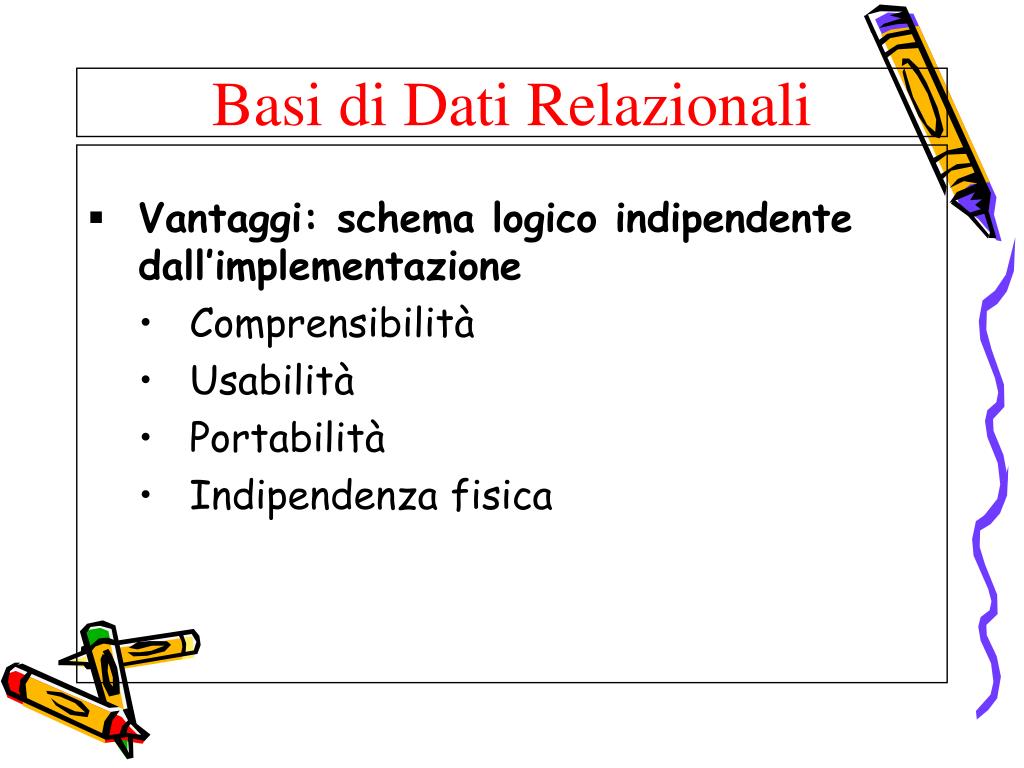 Basi di Dati Relazionali

▪ Vantaggi: schema logico indipendente dall'implementazione
  • Comprensibilità
  • Usabilità
  • Portabilità
  • Indipendenza fisica